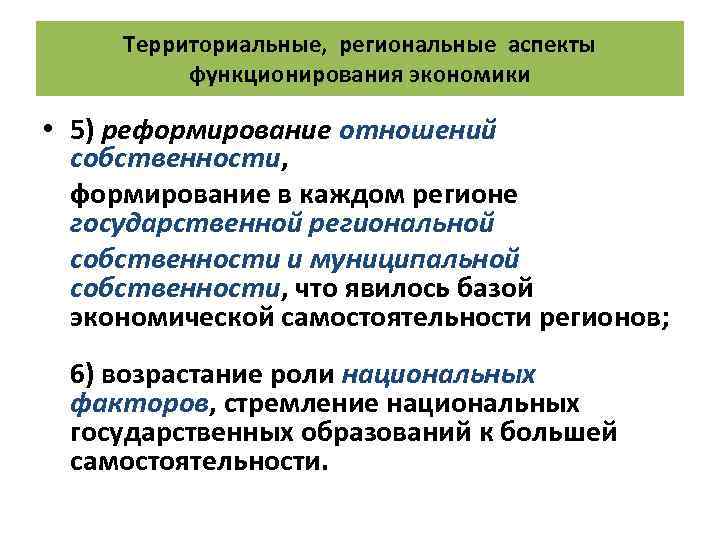 Территориальные, региональные аспекты функционирования экономики

• 5) реформирование отношений собственности,

формирование в каждом регионе государственной региональной собственности и муниципальной собственности, что явилось базой экономической самостоятельности регионов;

6) возрастание роли национальных факторов, стремление национальных государственных образований к большей самостоятельности.